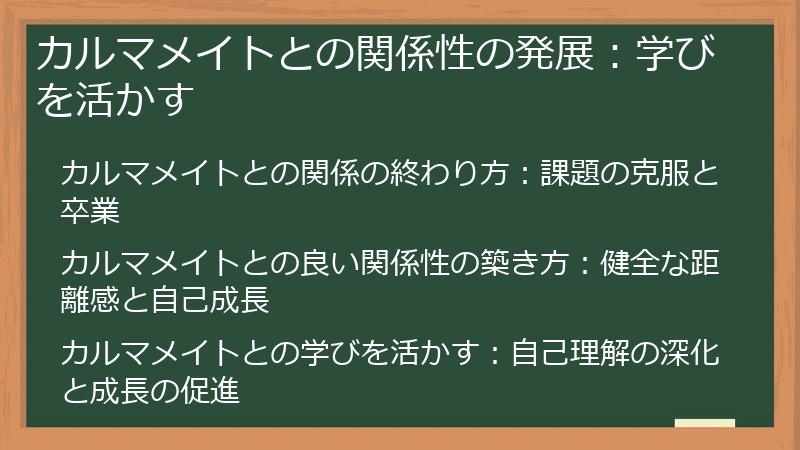 カルマメイトとの関係性の発展：学びを活かす

カルマメイトとの関係の終わり方：課題の克服と卒業

カルマメイトとの良い関係性の築き方：健全な距離感と自己成長

カルマメイトとの学びを活かす：自己理解の深化と成長の促進